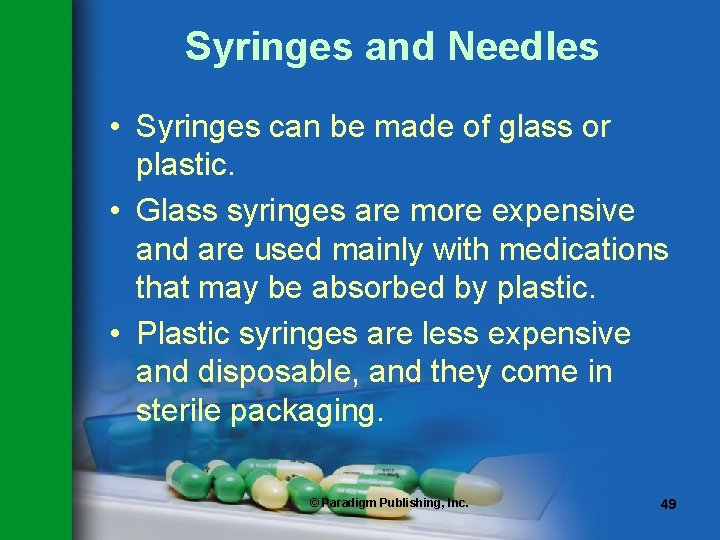 Syringes and Needles

• Syringes can be made of glass or plastic.

• Glass syringes are more expensive and are used mainly with medications that may be absorbed by plastic.

• Plastic syringes are less expensive and disposable, and they come in sterile packaging.

© Paradigm Publishing, Inc.

49